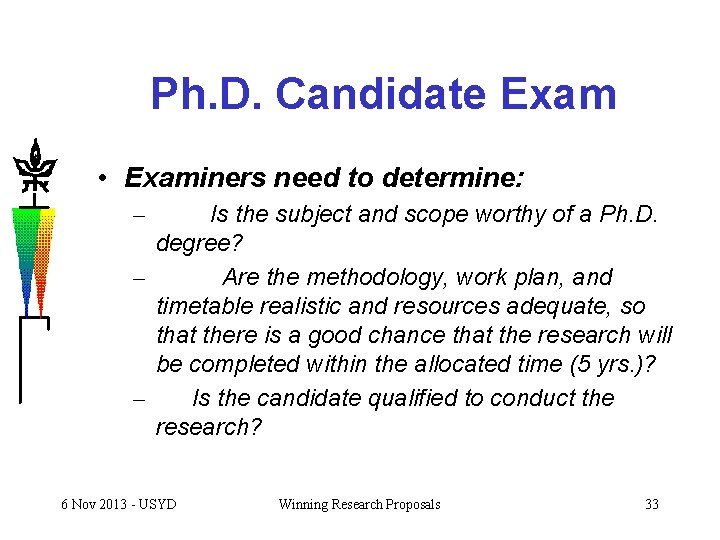 Ph.D. Candidate Exam

• Examiners need to determine:
– Is the subject and scope worthy of a Ph.D. degree?
– Are the methodology, work plan, and timetable realistic and resources adequate, so that there is a good chance that the research will be completed within the allocated time (5 yrs.)?
– Is the candidate qualified to conduct the research?

6 Nov 2013 - USYD
Winning Research Proposals
33